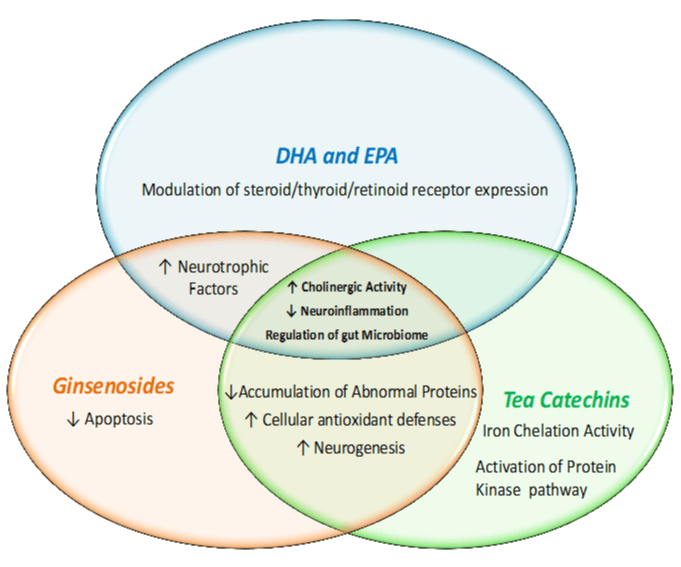 DHA and EPA
Modulation of steroid/thyroid/retinoid receptor expression

↑ Neurotrophic Factors

↑ Cholinergic Activity
↓ Neuroinflammation
Regulation of gut Microbiome

Ginsenosides
↓ Apoptosis

↓Accumulation of Abnormal Proteins
↑ Cellular antioxidant defenses
↑ Neurogenesis

Tea Catechins
Iron Chelation Activity
Activation of Protein Kinase pathway